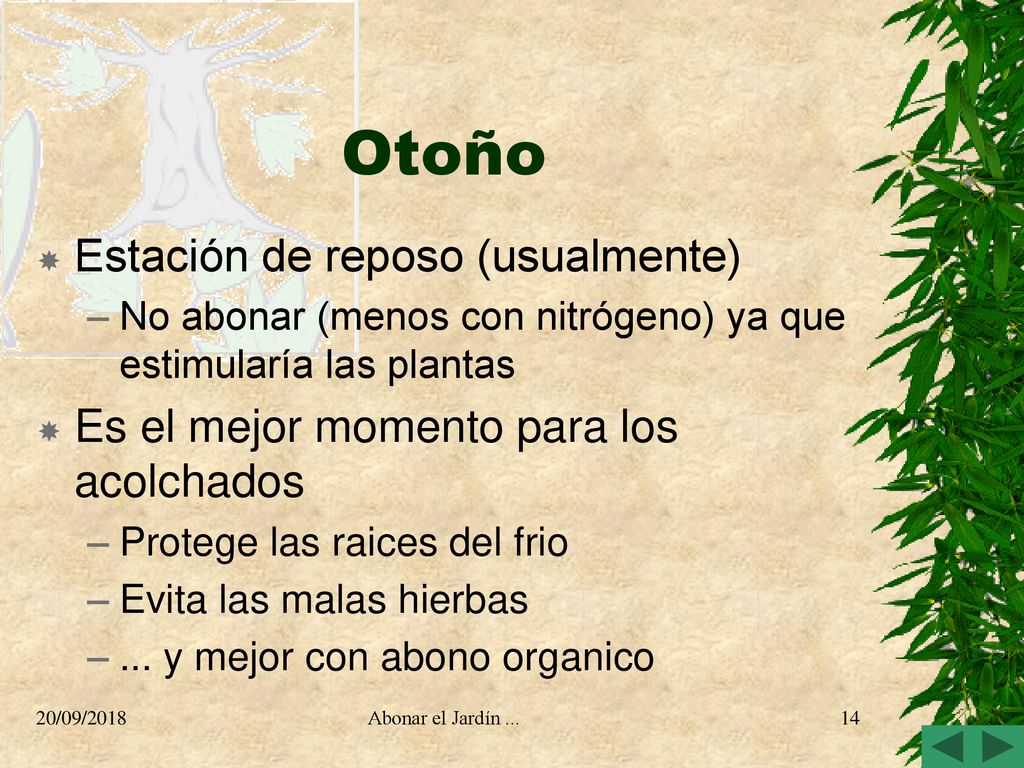 Otoño

Estación de reposo (usualmente)
– No abonar (menos con nitrógeno) ya que estimularía las plantas

Es el mejor momento para los acolchados
– Protege las raices del frio
– Evita las malas hierbas
– ... y mejor con abono organico

20/09/2018 Abonar el Jardín ... 14